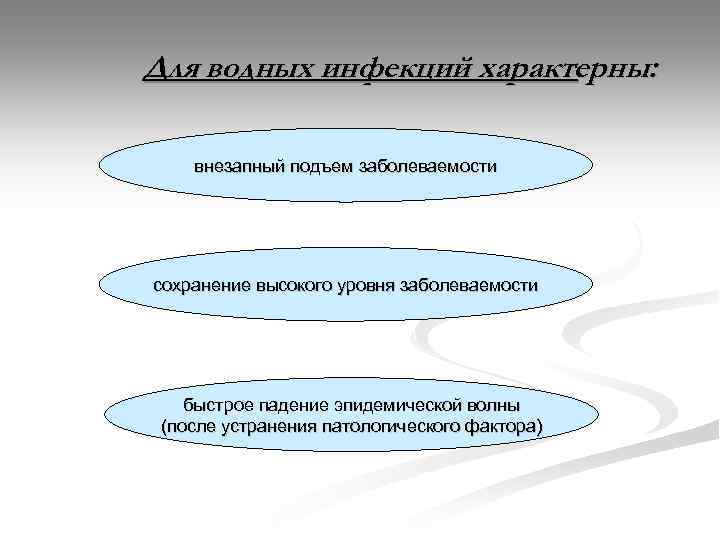 Для водных инфекций характерны:

внезапный подъем заболеваемости

сохранение высокого уровня заболеваемости

быстрое падение эпидемической волны (после устранения патологического фактора)